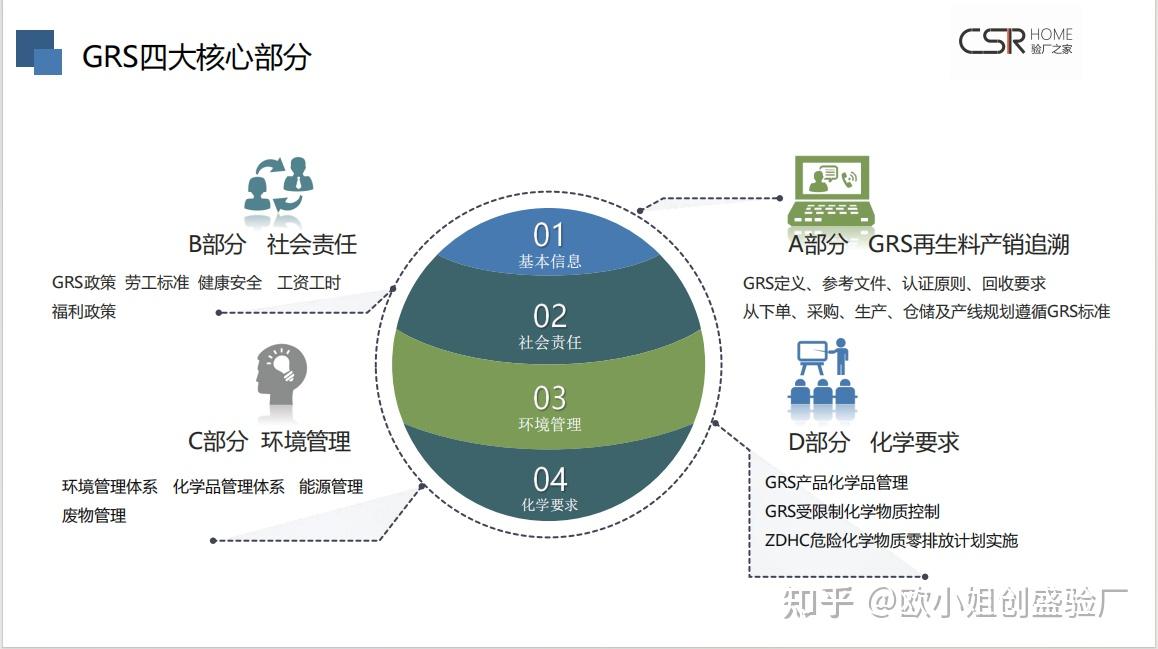 GRS四大核心部分

CSR HOME 验厂之家

B部分 社会责任

GRS政策 劳工标准 健康安全 工资工时 福利政策

C部分 环境管理

环境管理体系 化学品管理体系 能源管理 废物管理

01
基本信息

02
社会责任

03
环境管理

04
化学要求

A部分 GRS再生料产销追溯

GRS定义、参考文件、认证原则、回收要求
从下单、采购、生产、仓储及产线规划遵循GRS标准

D部分 化学要求

GRS产品化学品管理
GRS受限制化学物质控制
ZDHC危险化学物质零排放计划实施

知乎 @欧小姐创盛验厂